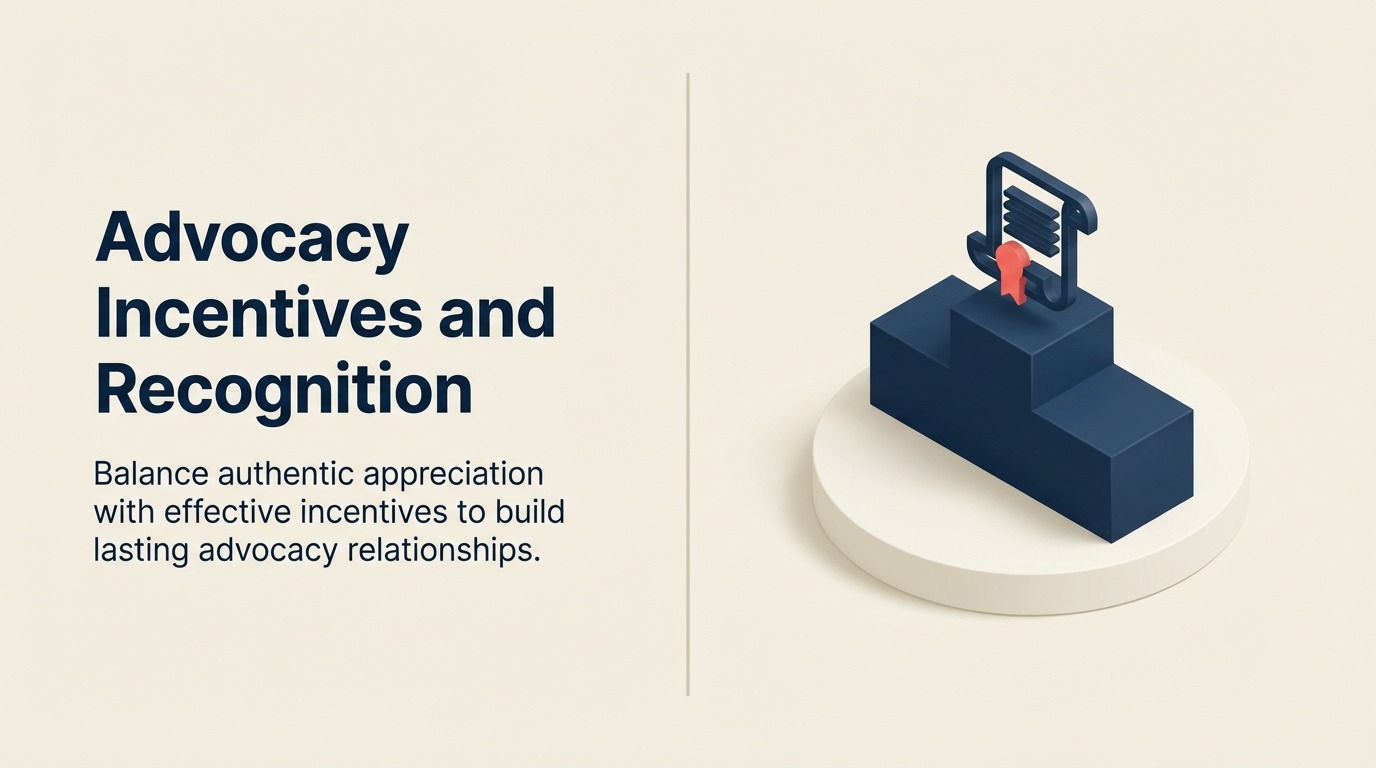 Advocacy Incentives and Recognition

Balance authentic appreciation with effective incentives to build lasting advocacy relationships.